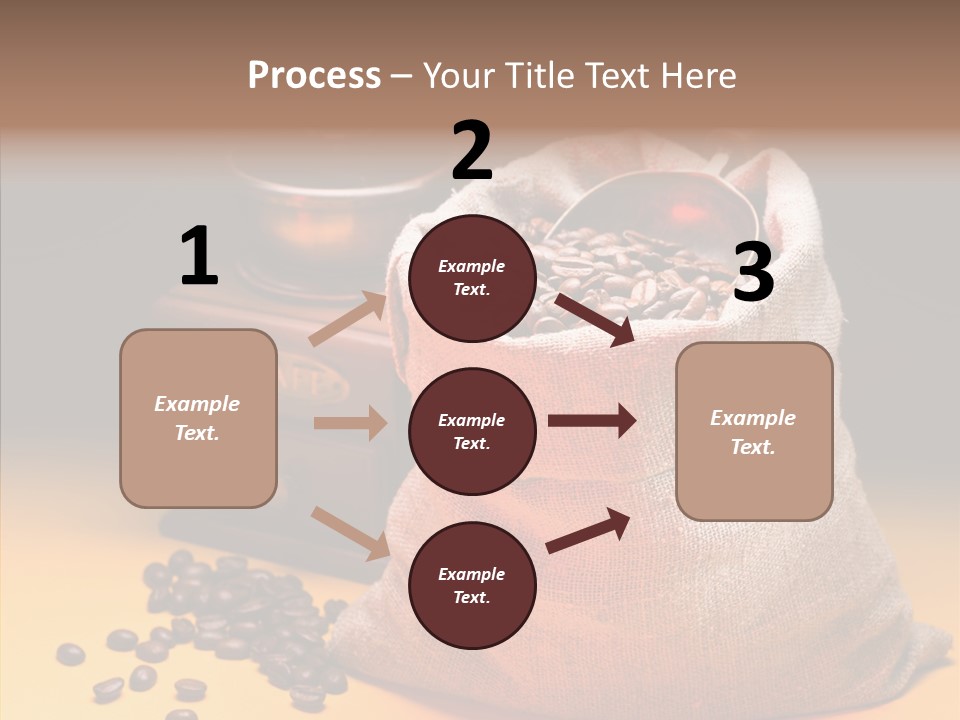 Process – Your Title Text Here

1

Example Text.

2

Example Text.

Example Text.

Example Text.

3

Example Text.